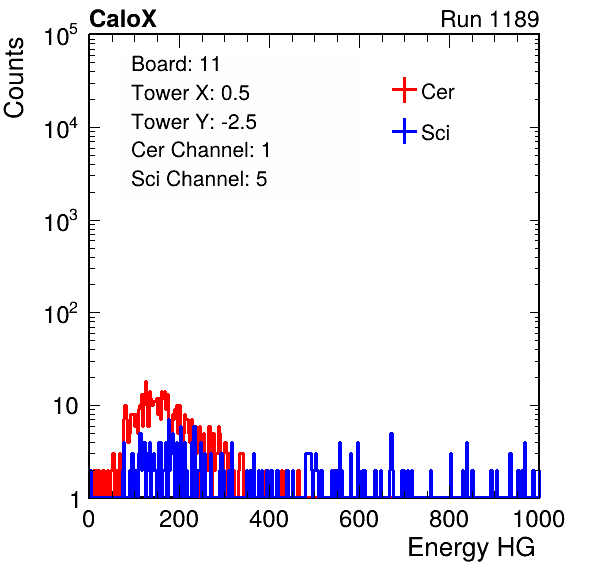 CaloX

Run 1189

Counts

$10^5$

$10^4$

$10^3$

$10^2$

10

1

Board: 11
Tower X: 0.5
Tower Y: -2.5
Cer Channel: 1
Sci Channel: 5

Cer
Sci

0 200 400 600 800 1000

Energy HG